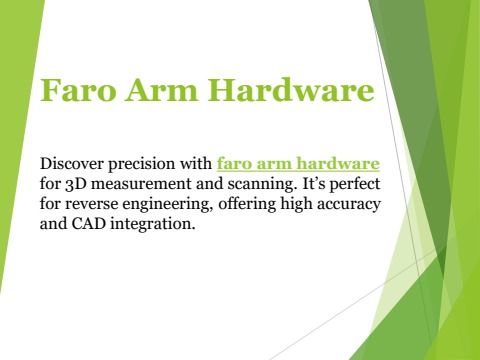 Faro Arm Hardware

Discover precision with faro arm hardware for 3D measurement and scanning. It’s perfect for reverse engineering, offering high accuracy and CAD integration.